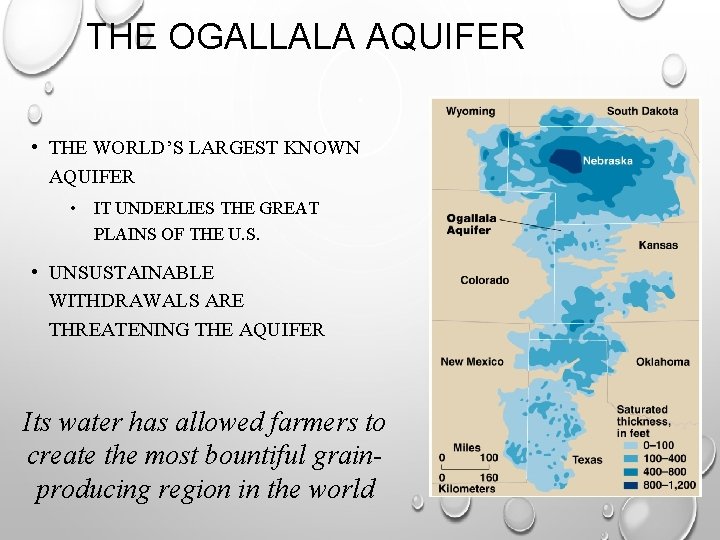 THE OGALLALA AQUIFER

• THE WORLD'S LARGEST KNOWN AQUIFER
  • IT UNDERLIES THE GREAT PLAINS OF THE U.S.

• UNSUSTAINABLE WITHDRAWALS ARE THREATENING THE AQUIFER

Its water has allowed farmers to create the most bountiful grain-producing region in the world

Wyoming
South Dakota
Nebraska
Ogallala Aquifer
Kansas
Colorado
New Mexico
Oklahoma
Texas
Saturated thickness, in feet
0–100
100–400
400–800
800–1,200
Miles
0
100
0
160
Kilometers